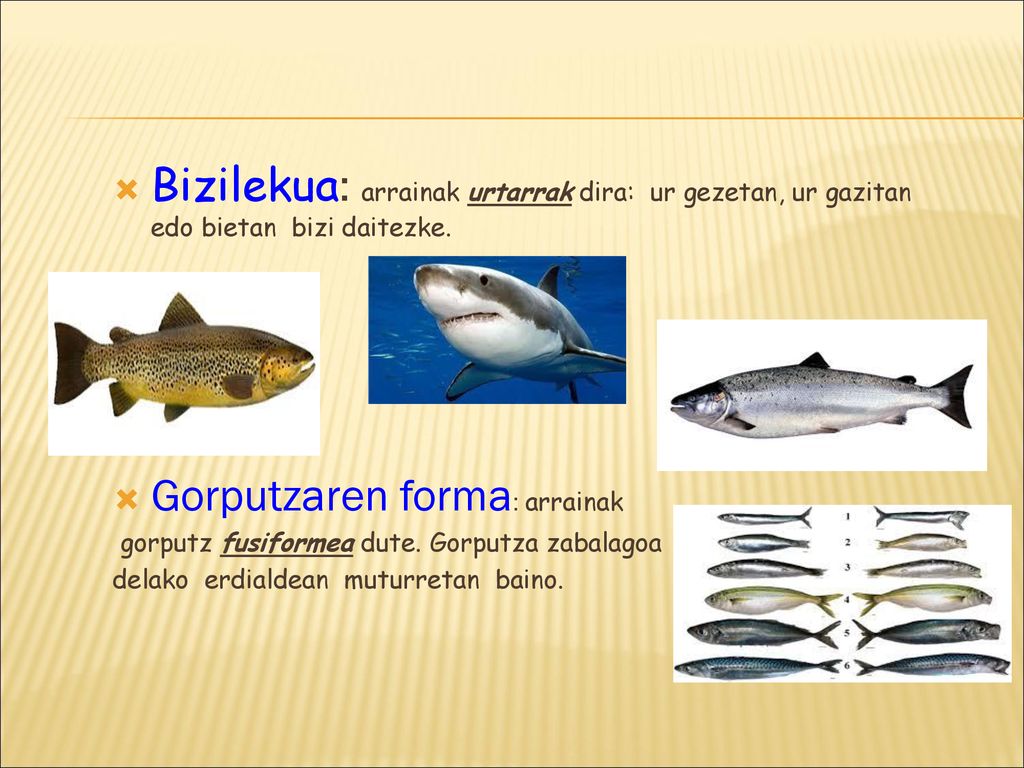 Bizilekua: arrainak urtarrak dira: ur gezetan, ur gazitan edo bietan bizi daitezke.

Gorputzaren forma: arrainak gorputz fusiformea dute. Gorputza zabalagoa delako erdialdean muturretan baino.

1
2
3
4
5
6